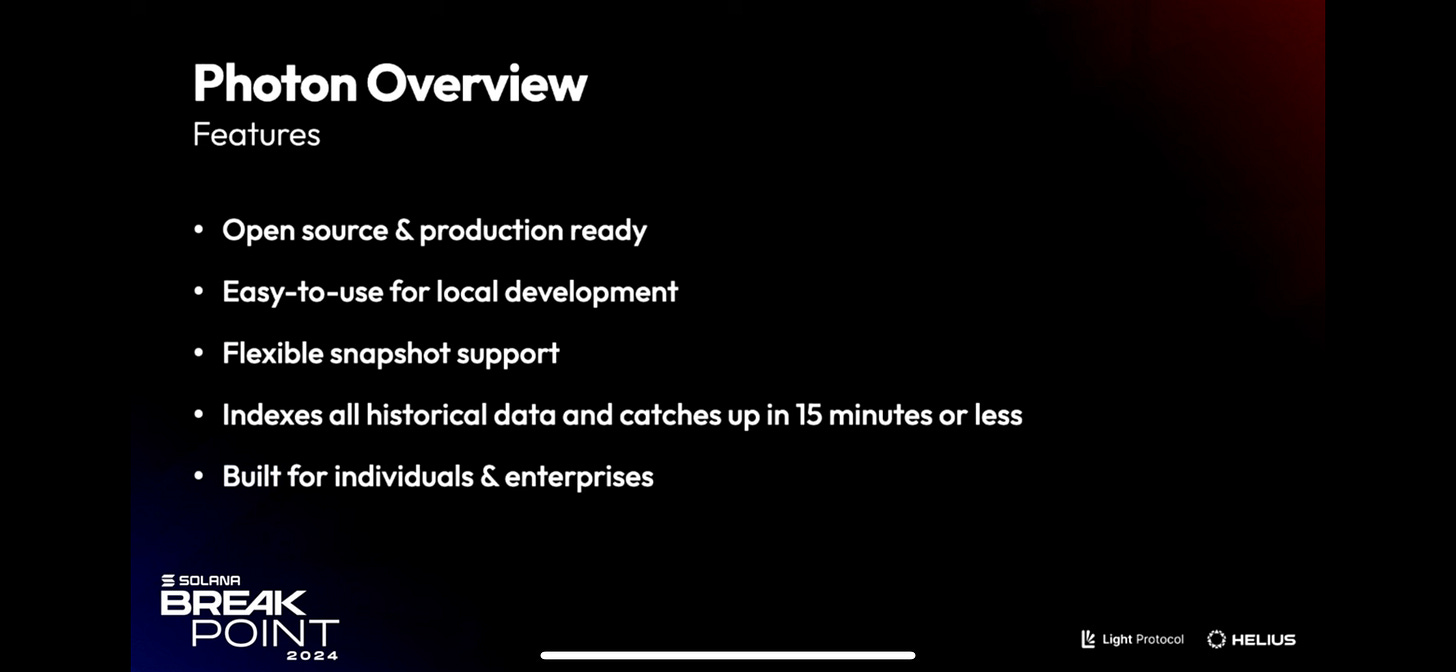 Photon Overview
Features

• Open source & production ready
• Easy-to-use for local development
• Flexible snapshot support
• Indexes all historical data and catches up in 15 minutes or less
• Built for individuals & enterprises

SOLANA
BREAK
POINT
2024

Light Protocol HELIUS